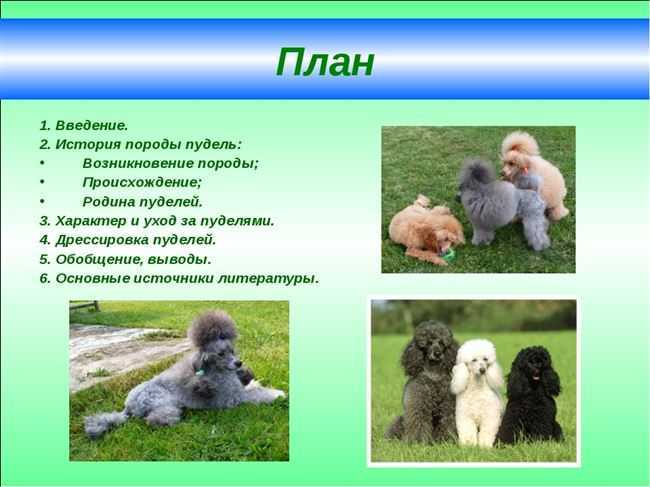 План

1. Введение.
2. История породы пудель:
• Возникновение породы;
• Происхождение;
• Родина пуделей.
3. Характер и уход за пуделями.
4. Дрессировка пуделей.
5. Обобщение, выводы.
6. Основные источники литературы.